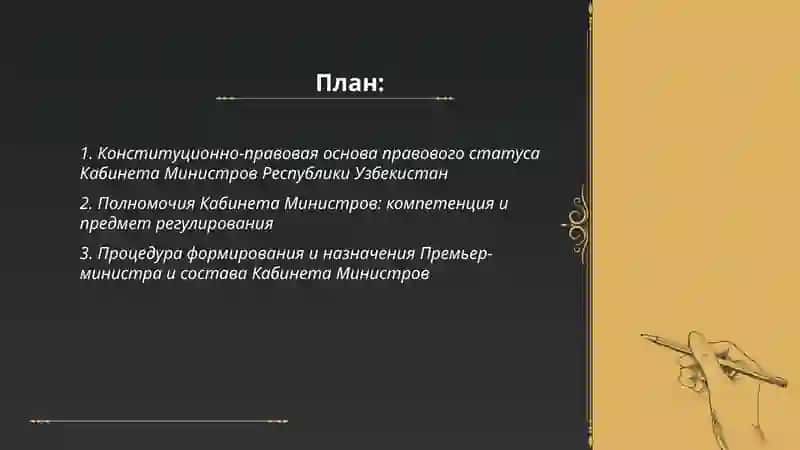 План:

1. Конституционно-правовая основа правового статуса Кабинета Министров Республики Узбекистан

2. Полномочия Кабинета Министров: компетенция и предмет регулирования

3. Процедура формирования и назначения Премьер-министра и состава Кабинета Министров